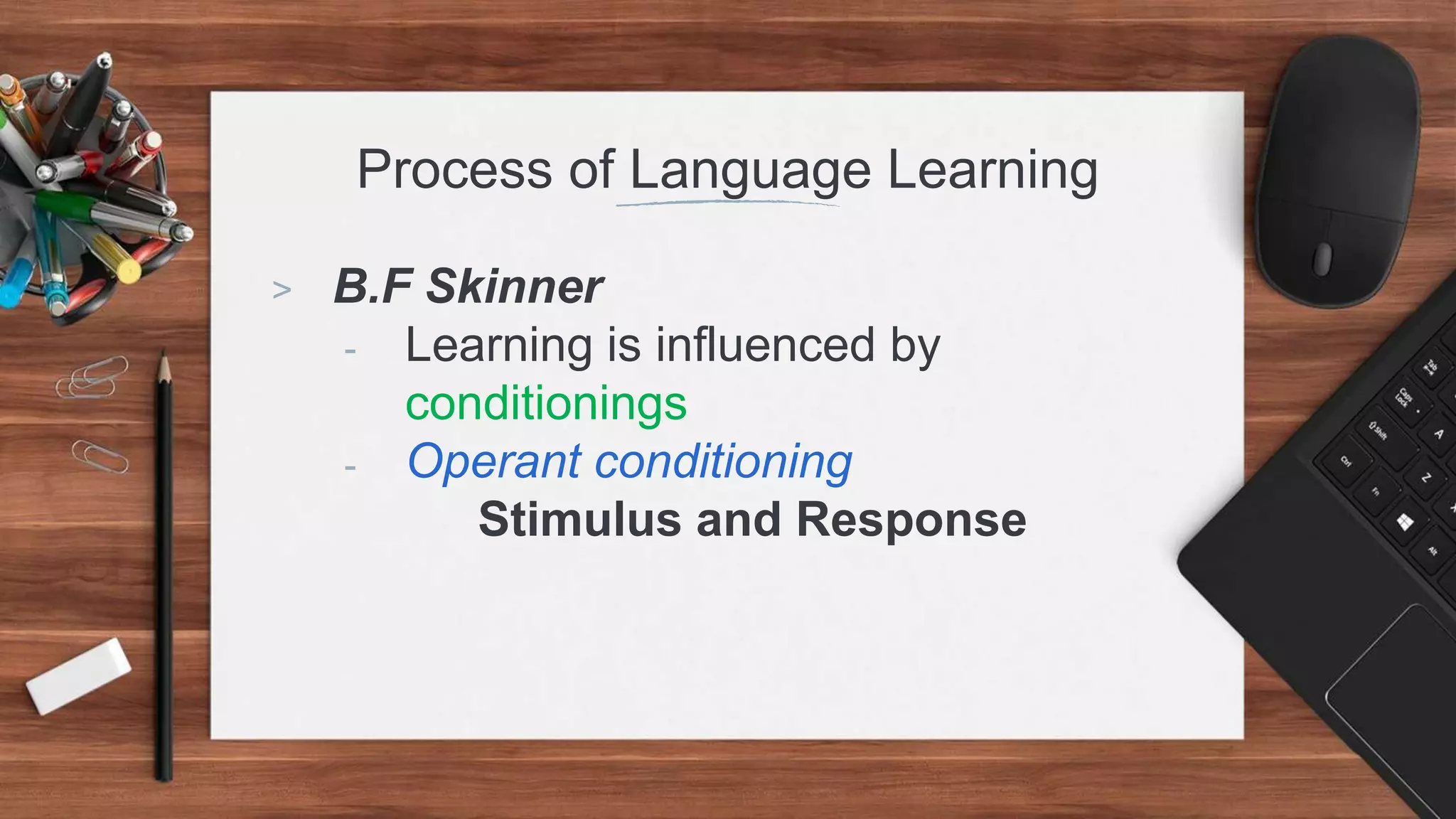 Process of Language Learning

> B.F Skinner
- Learning is influenced by conditionings
- Operant conditioning
Stimulus and Response

Tab
Caps Lock
Shift
Ctrl
Fn
Alt
A
Z